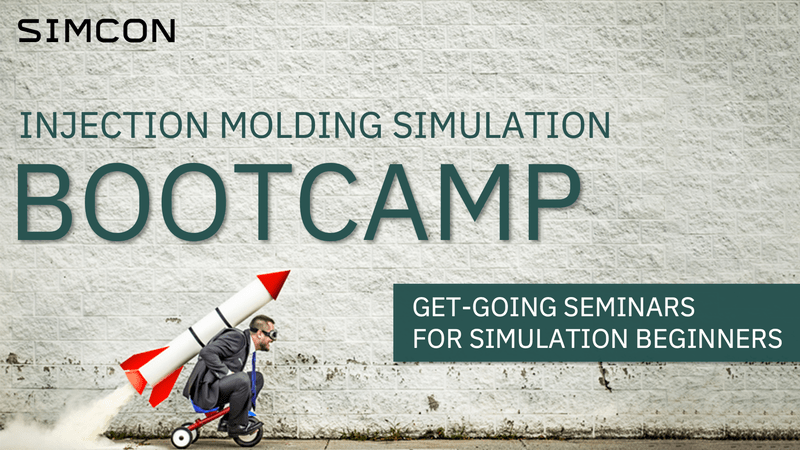 SIMCON

INJECTION MOLDING SIMULATION

BOOTCAMP

GET-GOING SEMINARS
FOR SIMULATION BEGINNERS